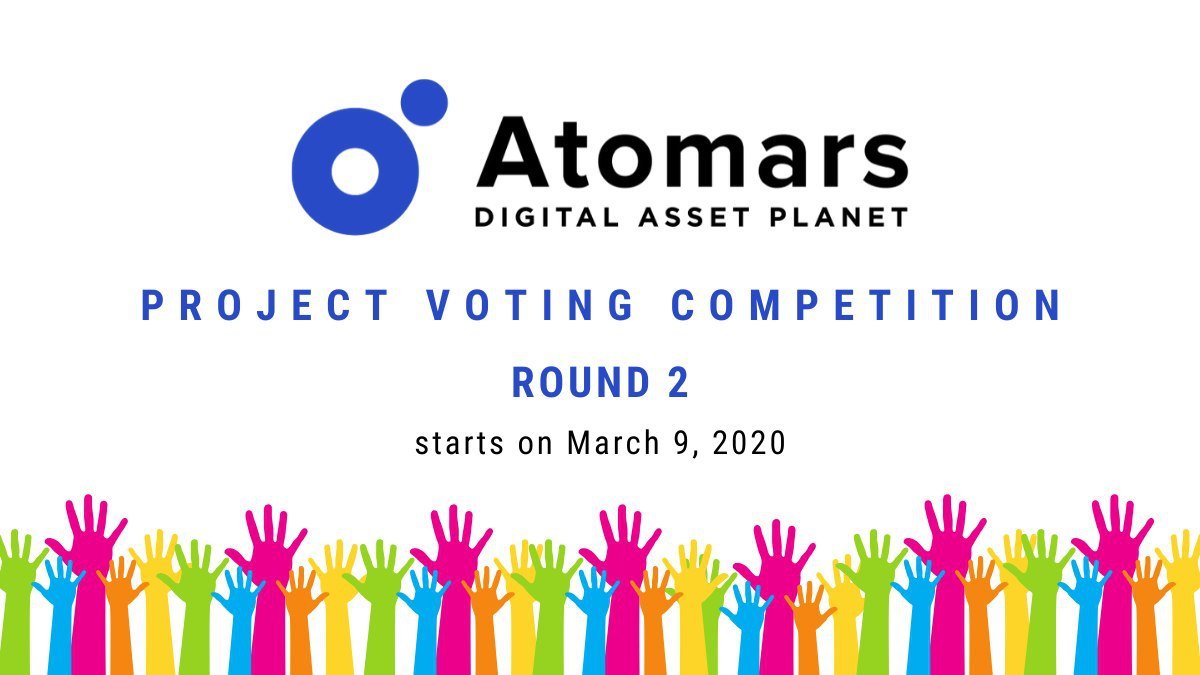 Atomars
DIGITAL ASSET PLANET

PROJECT VOTING COMPETITION

ROUND 2

starts on March 9, 2020